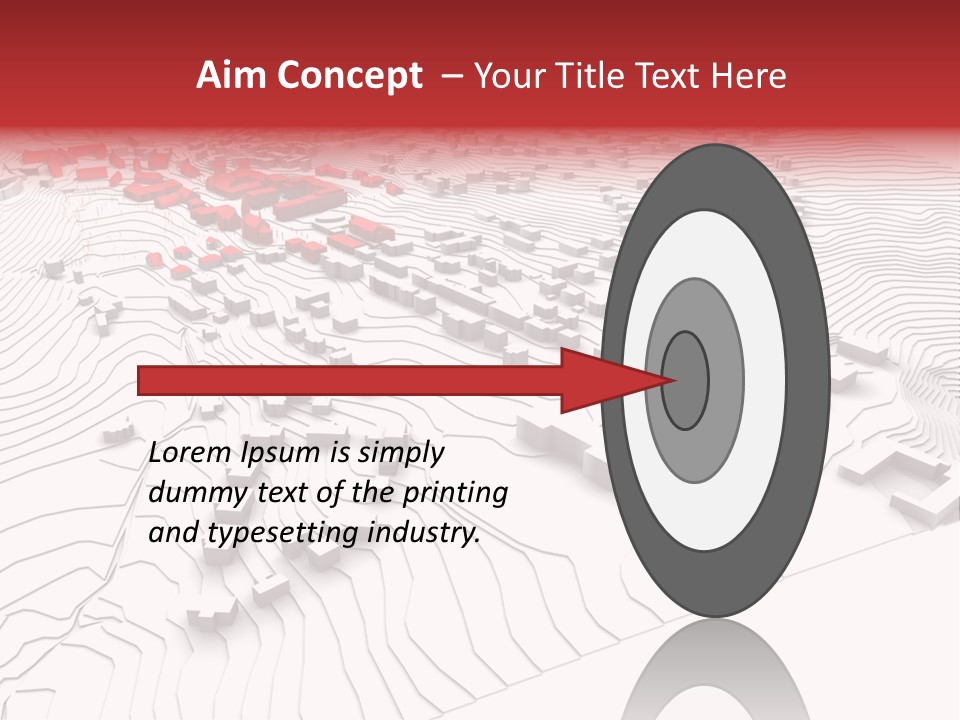 Aim Concept – Your Title Text Here

Lorem Ipsum is simply dummy text of the printing and typesetting industry.